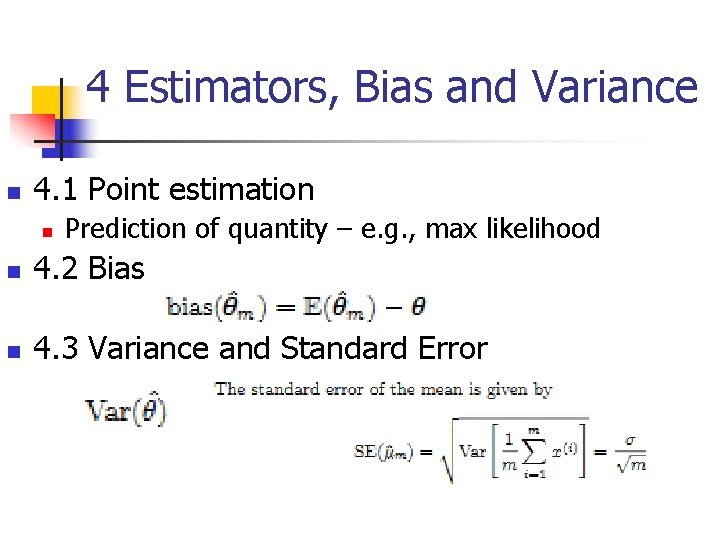 4 Estimators, Bias and Variance

4.1 Point estimation

Prediction of quantity – e.g., max likelihood

4.2 Bias

$\text{bias}(\hat{\theta}_m) = \mathbb{E}(\hat{\theta}_m) - \theta$

4.3 Variance and Standard Error

$\text{Var}(\hat{\theta})$

The standard error of the mean is given by

$\text{SE}(\hat{\mu}_m) = \sqrt{\text{Var}\left[\frac{1}{m}\sum_{i=1}^{m} x^{(i)}\right]} = \frac{\sigma}{\sqrt{m}}$